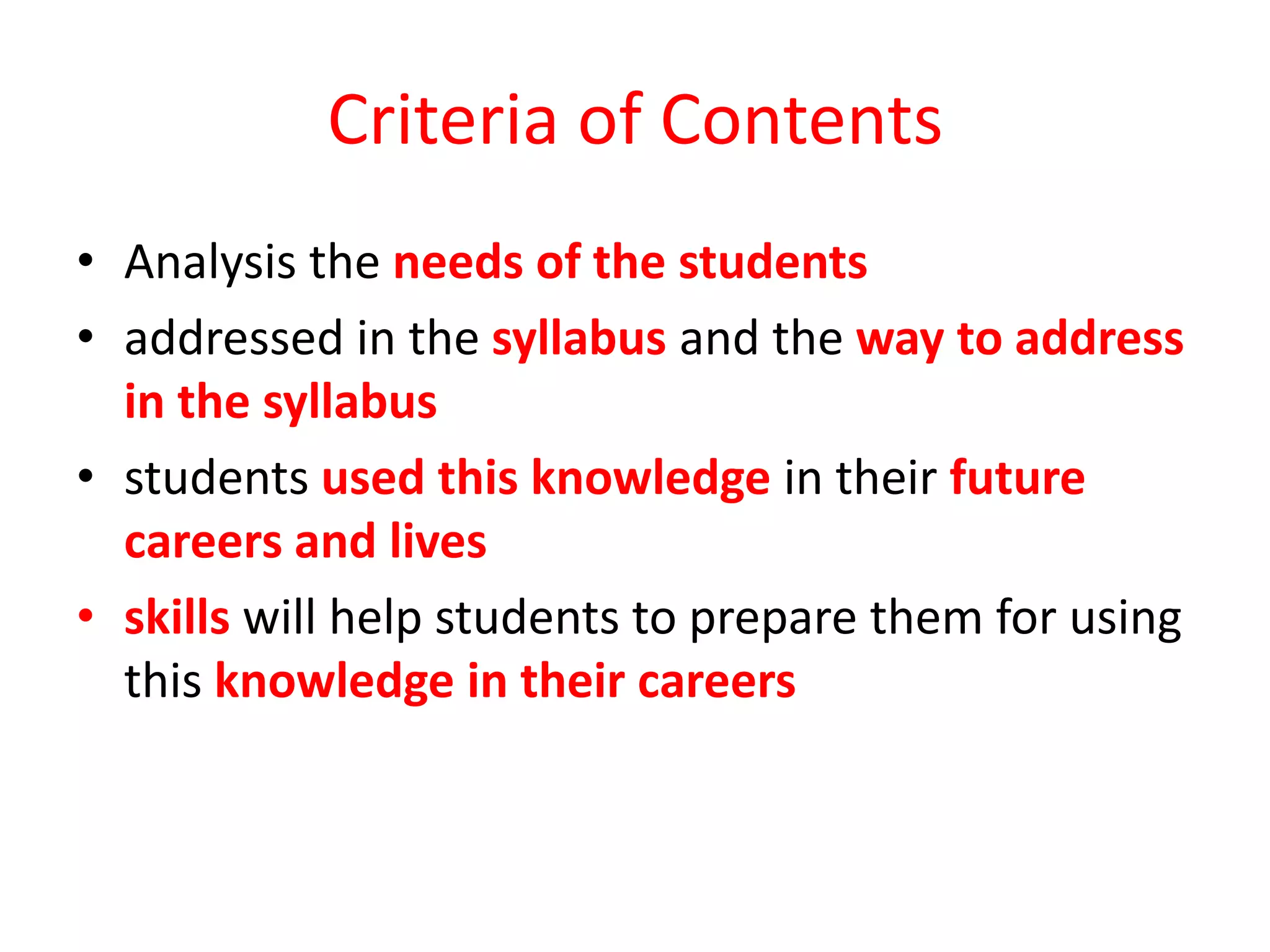 Criteria of Contents

• Analysis the needs of the students
• addressed in the syllabus and the way to address in the syllabus
• students used this knowledge in their future careers and lives
• skills will help students to prepare them for using this knowledge in their careers